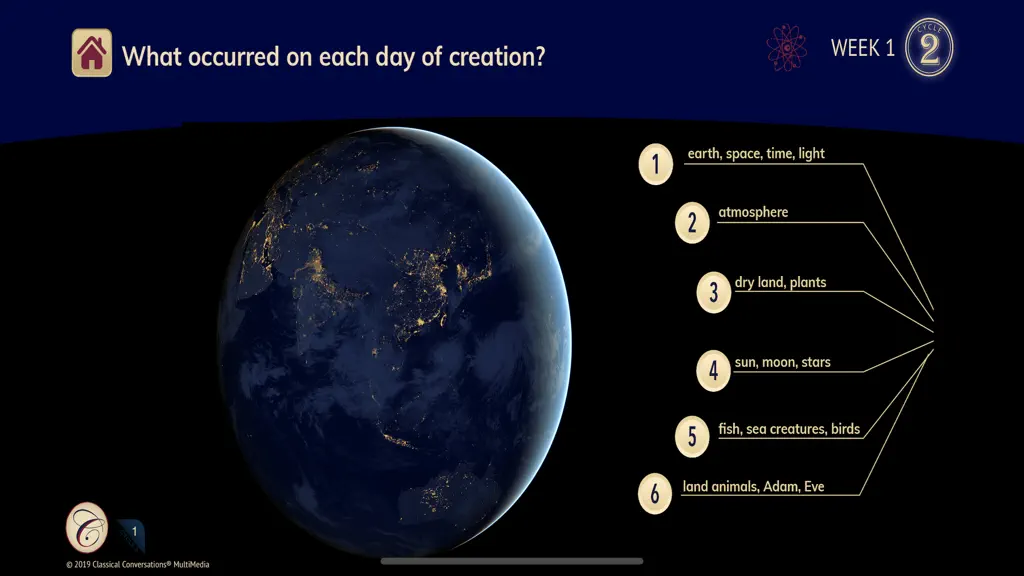 What occurred on each day of creation?

WEEK 1 CYCLE 2

1 earth, space, time, light

2 atmosphere

3 dry land, plants

4 sun, moon, stars

5 fish, sea creatures, birds

6 land animals, Adam, Eve

C

1

© 2019 Classical Conversations® MultiMedia